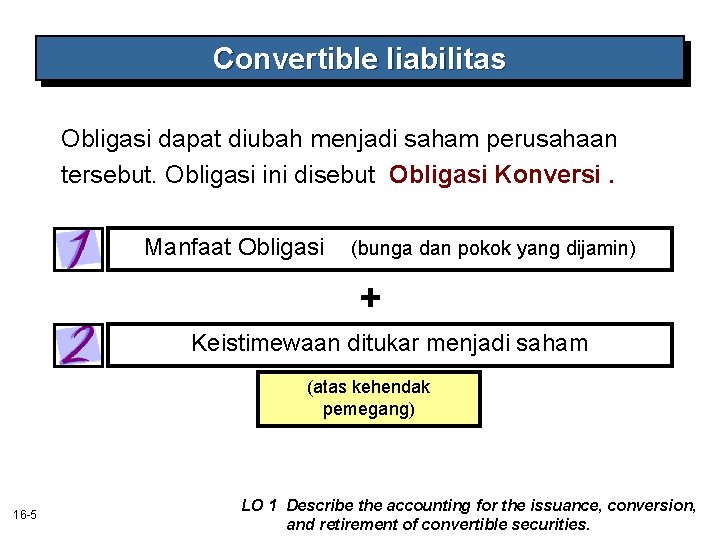 Convertible liabilitas

Obligasi dapat diubah menjadi saham perusahaan tersebut. Obligasi ini disebut Obligasi Konversi .

1

Manfaat Obligasi (bunga dan pokok yang dijamin)

+

2

Keistimewaan ditukar menjadi saham

(atas kehendak pemegang)

16-5

LO 1 Describe the accounting for the issuance, conversion, and retirement of convertible securities.